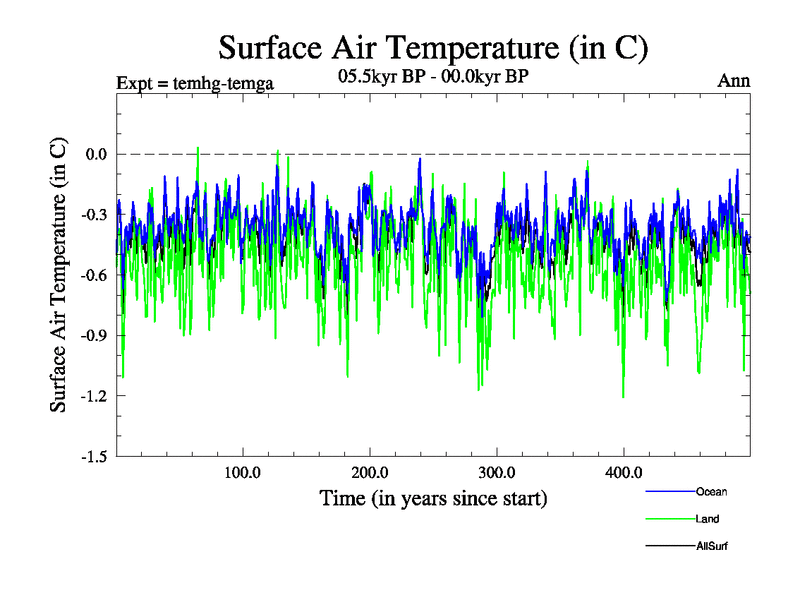 Surface Air Temperature (in C)

Expt = temhg-temga

05.5kyr BP - 00.0kyr BP

Ann

Surface Air Temperature (in C)

0.0

-0.3

-0.6

-0.9

-1.2

-1.5

100.0

200.0

300.0

400.0

Time (in years since start)

Ocean

Land

AllSurf